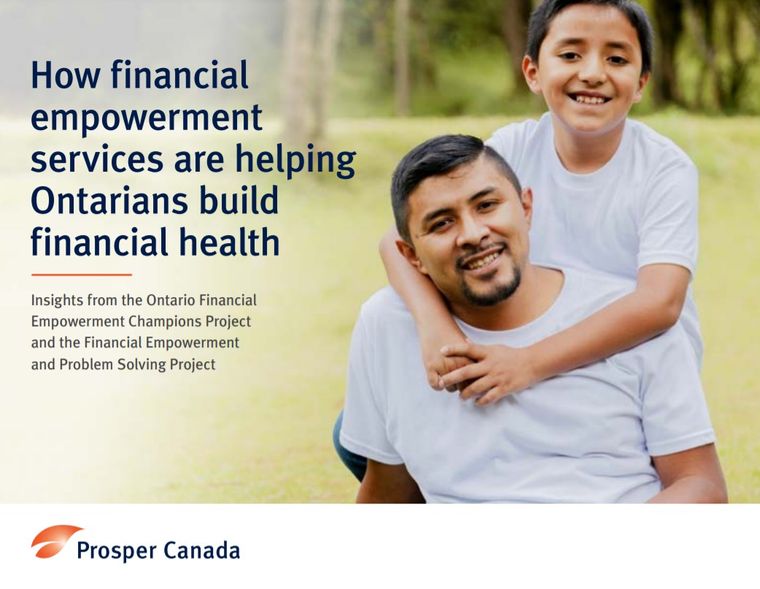 How financial empowerment services are helping Ontarians build financial health

Insights from the Ontario Financial Empowerment Champions Project and the Financial Empowerment and Problem Solving Project

Prosper Canada